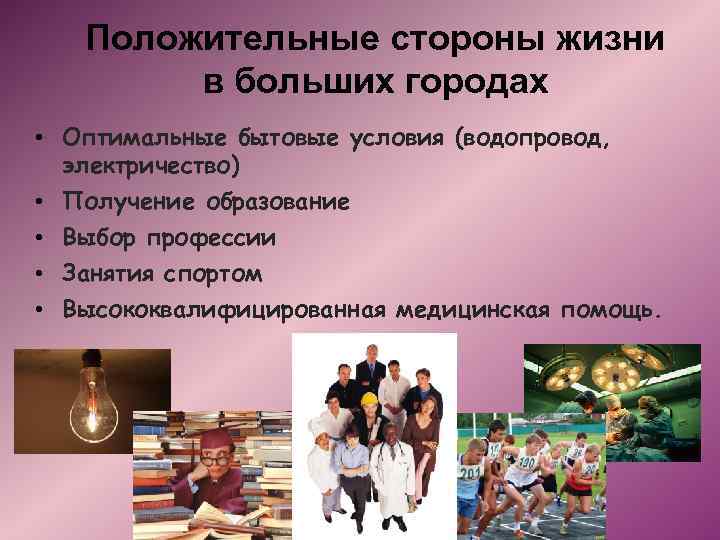 Положительные стороны жизни в больших городах

• Оптимальные бытовые условия (водопровод, электричество)
• Получение образование
• Выбор профессии
• Занятия спортом
• Высококвалифицированная медицинская помощь.

201
190